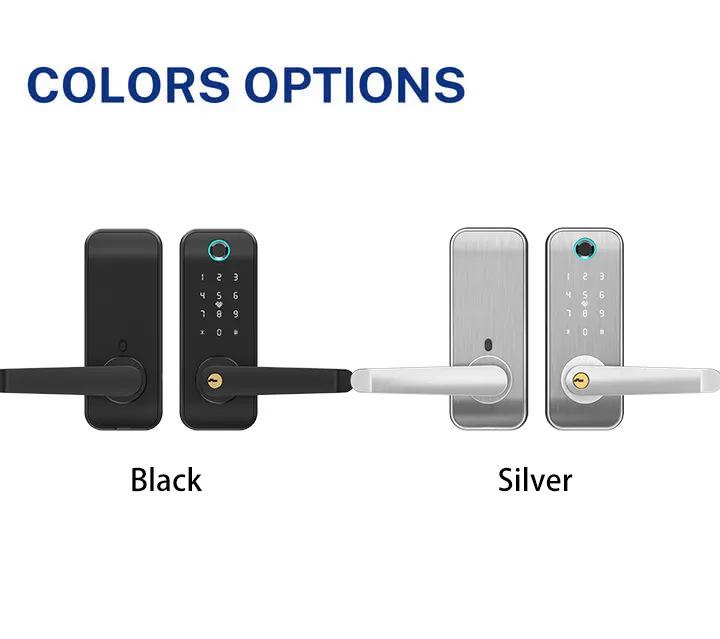 COLORS OPTIONS

1 2 3
4 5 6
7 8 9
* 0 #

1 2 3
4 5 6
7 8 9
* 0 #

Black

Silver